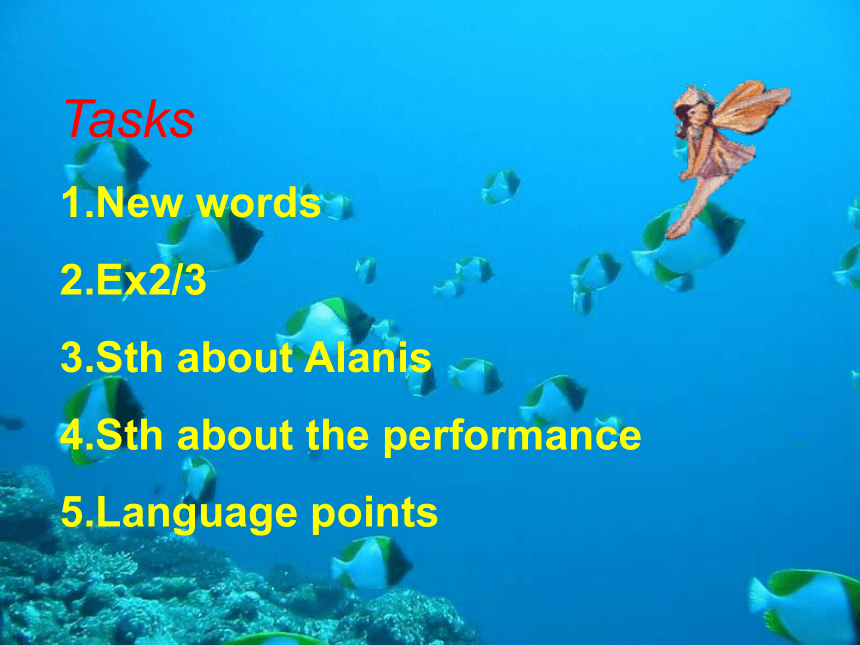 Tasks

1.New words

2.Ex2/3

3.Sth about Alanis

4.Sth about the performance

5.Language points